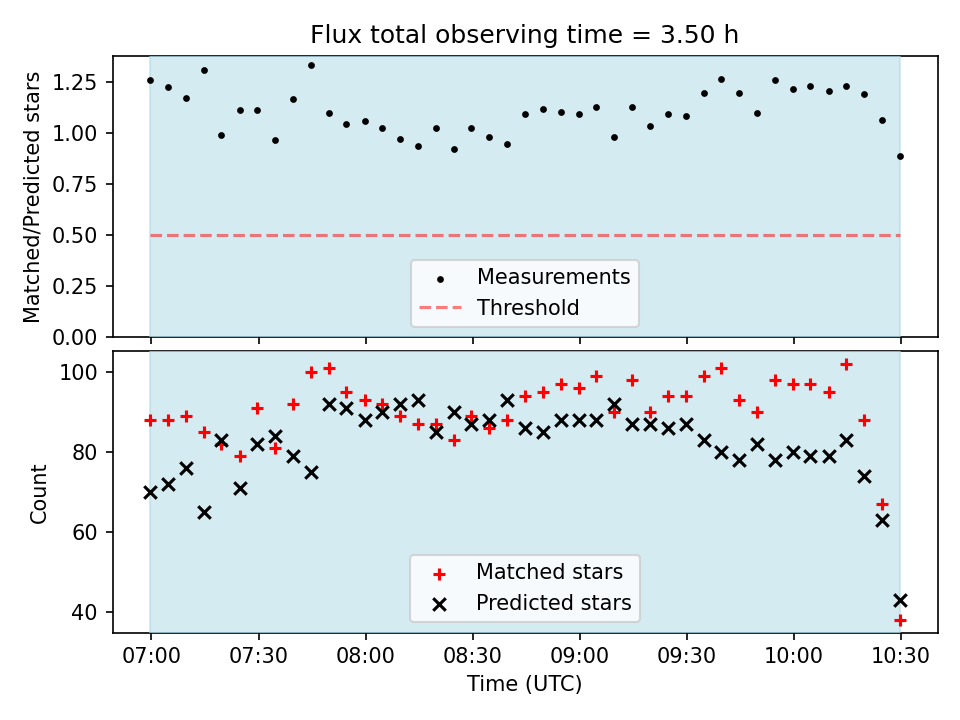 Flux total observing time = 3.50 h

Matched/Predicted stars

1.25
1.00
0.75
0.50
0.25
0.00

Measurements
Threshold

Count

100
80
60
40

Matched stars
Predicted stars

07:00 07:30 08:00 08:30 09:00 09:30 10:00 10:30

Time (UTC)